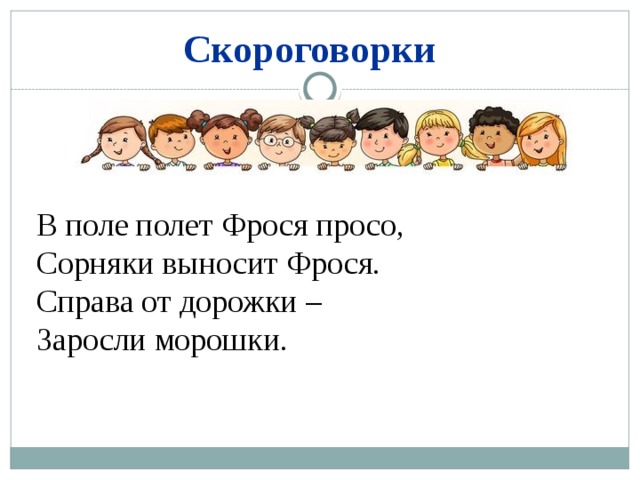 Скороговорки

В поле полет Фрося просо,
Сорняки выносит Фрося.
Справа от дорожки –
Заросли морошки.